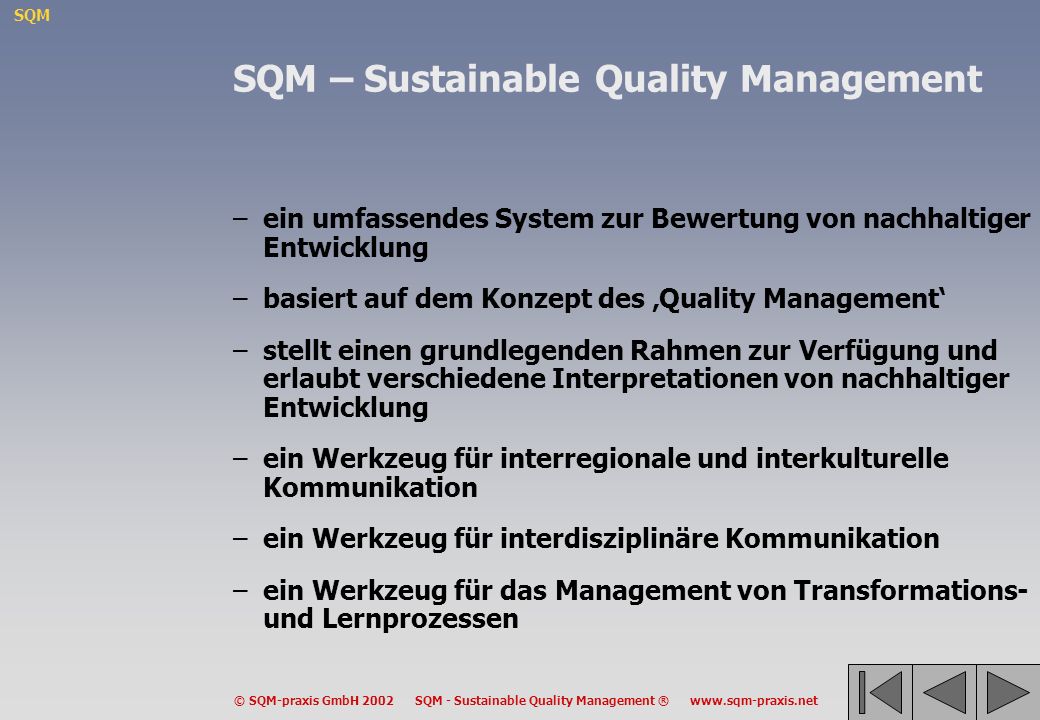 SQM

SQM – Sustainable Quality Management

– ein umfassendes System zur Bewertung von nachhaltiger Entwicklung

– basiert auf dem Konzept des ‚Quality Management‘

– stellt einen grundlegenden Rahmen zur Verfügung und erlaubt verschiedene Interpretationen von nachhaltiger Entwicklung

– ein Werkzeug für interregionale und interkulturelle Kommunikation

– ein Werkzeug für interdisziplinäre Kommunikation

– ein Werkzeug für das Management von Transformations- und Lernprozessen

© SQM-praxis GmbH 2002 SQM - Sustainable Quality Management ® www.sqm-praxis.net